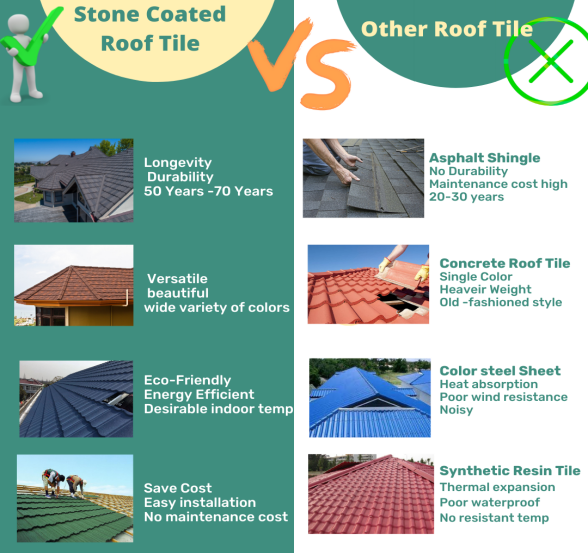 Stone Coated Roof Tile

VS

Other Roof Tile

Longevity
Durability
50 Years -70 Years

Versatile
beautiful
wide variety of colors

Eco-Friendly
Energy Efficient
Desirable indoor temp

Save Cost
Easy installation
No maintenance cost

Asphalt Shingle
No Durability
Maintenance cost high
20-30 years

Concrete Roof Tile
Single Color
Heaveir Weight
Old -fashioned style

Color steel Sheet
Heat absorption
Poor wind resistance
Noisy

Synthetic Resin Tile
Thermal expansion
Poor waterproof
No resistant temp